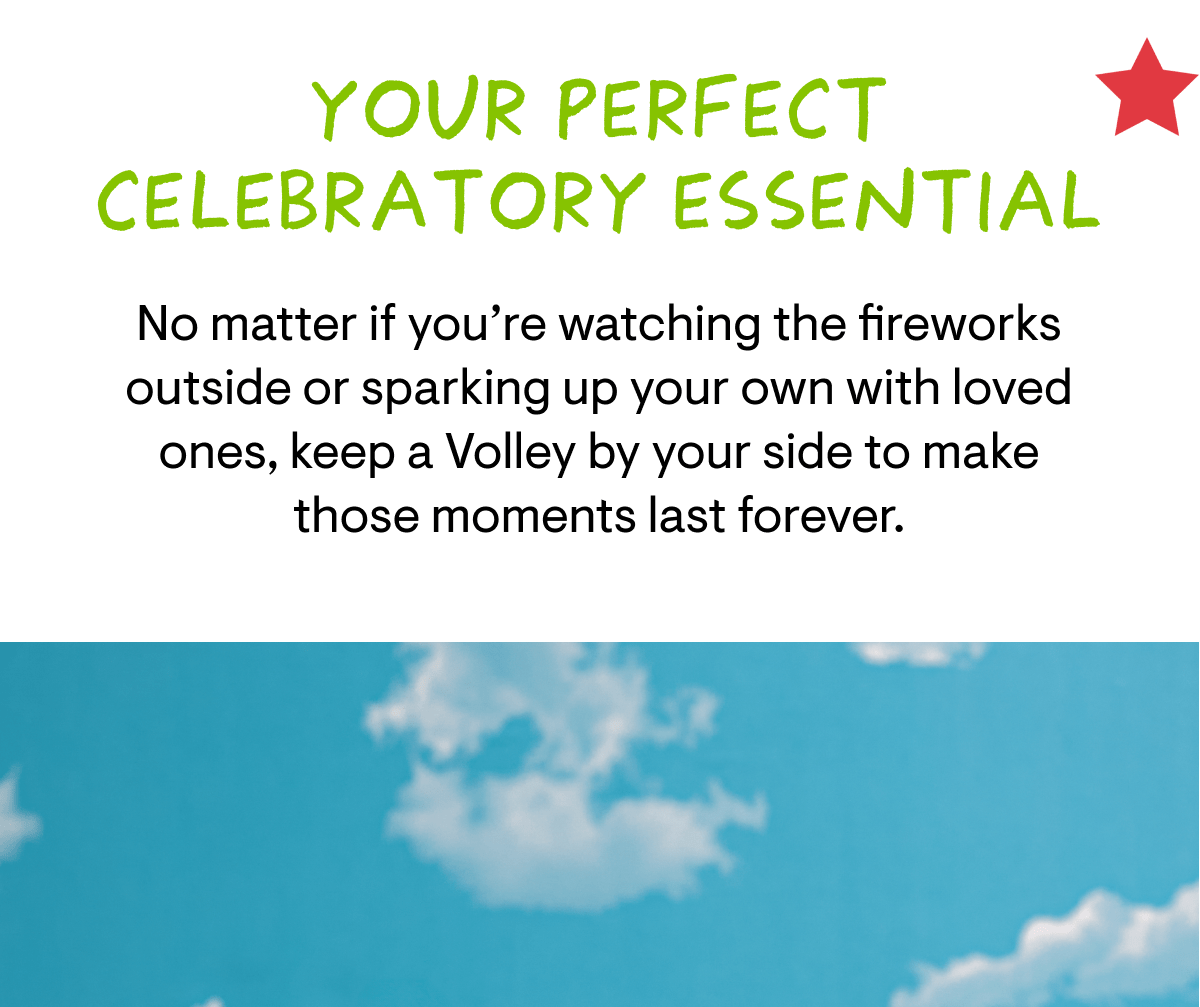 YOUR PERFECT CELEBRATORY ESSENTIAL

No matter if you’re watching the fireworks outside or sparking up your own with loved ones, keep a Volley by your side to make those moments last forever.